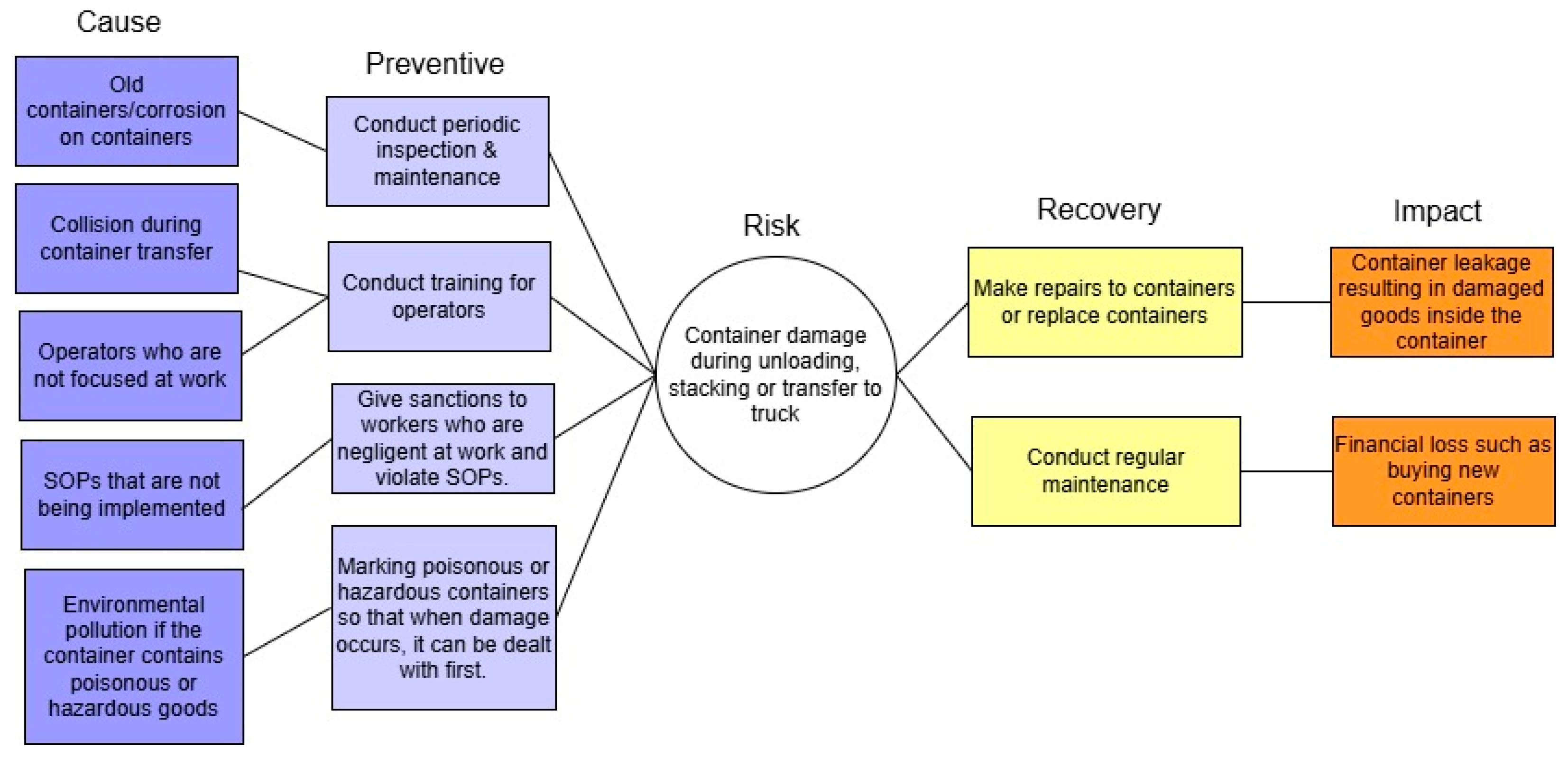 Cause

Old containers/corrosion on containers

Collision during container transfer

Operators who are not focused at work

SOPs that are not being implemented

Environmental pollution if the container contains poisonous or hazardous goods

Preventive

Conduct periodic inspection & maintenance

Conduct training for operators

Give sanctions to workers who are negligent at work and violate SOPs.

Marking poisonous or hazardous containers so that when damage occurs, it can be dealt with first.

Risk

Container damage during unloading, stacking or transfer to truck

Recovery

Make repairs to containers or replace containers

Conduct regular maintenance

Impact

Container leakage resulting in damaged goods inside the container

Financial loss such as buying new containers